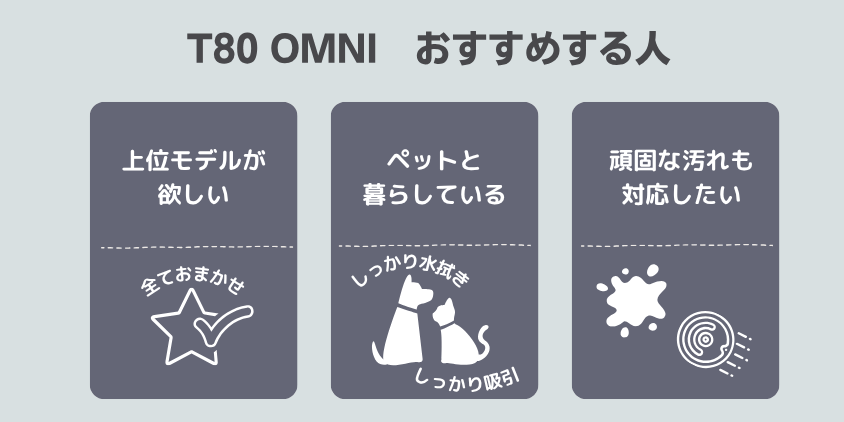 T80 OMNI　おすすめする人

上位モデルが欲しい

全ておまかせ

ペットと暮らしている

しっかり水拭き

しっかり吸引

頑固な汚れも対応したい